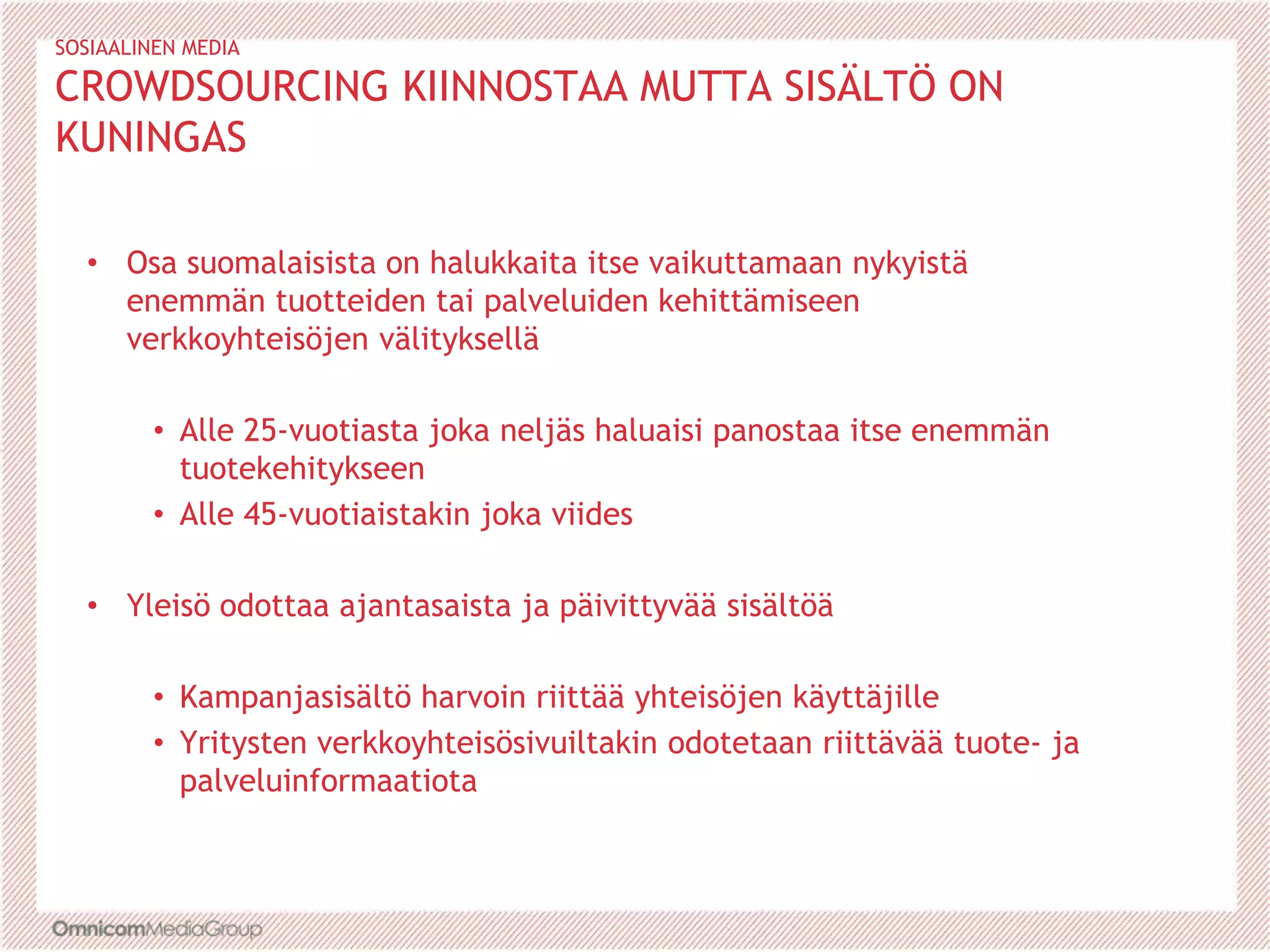 SOSIAALINEN MEDIA
CROWDSOURCING KIINNOSTAA MUTTA SISÄLTÖ ON KUNINGAS

• Osa suomalaisista on halukkaita itse vaikuttamaan nykyistä enemmän tuotteiden tai palveluiden kehittämiseen verkkoyhteisöjen välityksellä

• Alle 25-vuotiasta joka neljäs haluaisi panostaa itse enemmän tuotekehitykseen
• Alle 45-vuotiaistakin joka viides

• Yleisö odottaa ajantasaista ja päivittyvää sisältöä

• Kampanjasisältö harvoin riittää yhteisöjen käyttäjille
• Yritysten verkkoyhteisösivuiltakin odotetaan riittävää tuote- ja palveluinformaatiota

OmnicomMediaGroup